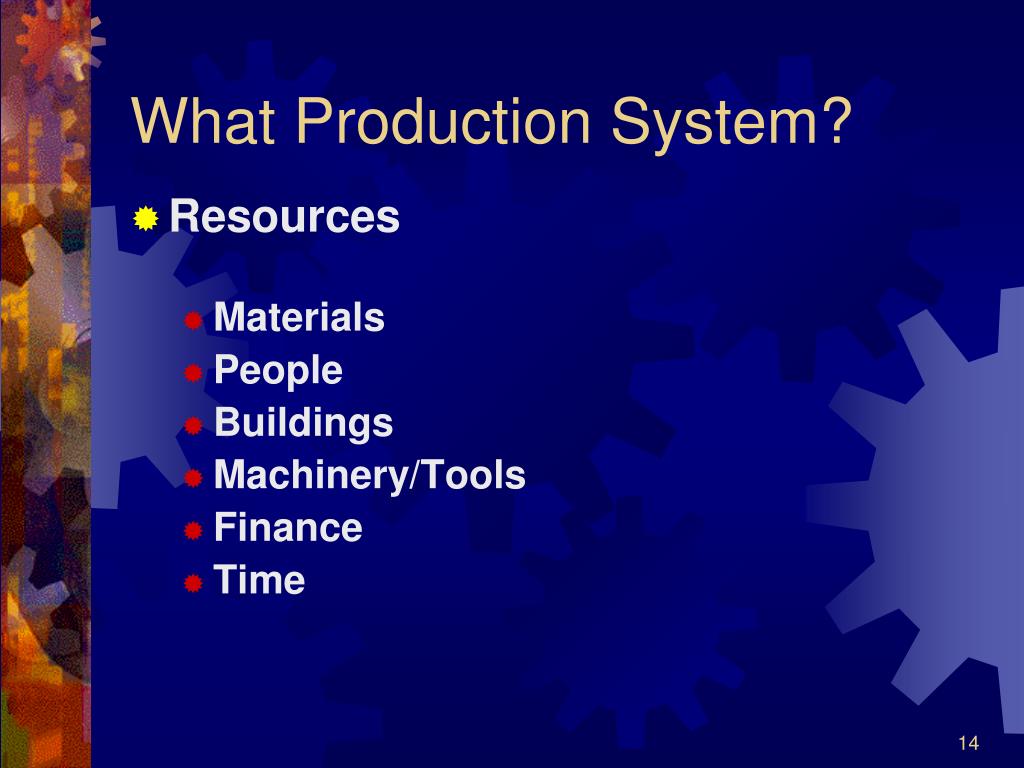 What Production System?

Resources

Materials
People
Buildings
Machinery/Tools
Finance
Time

14